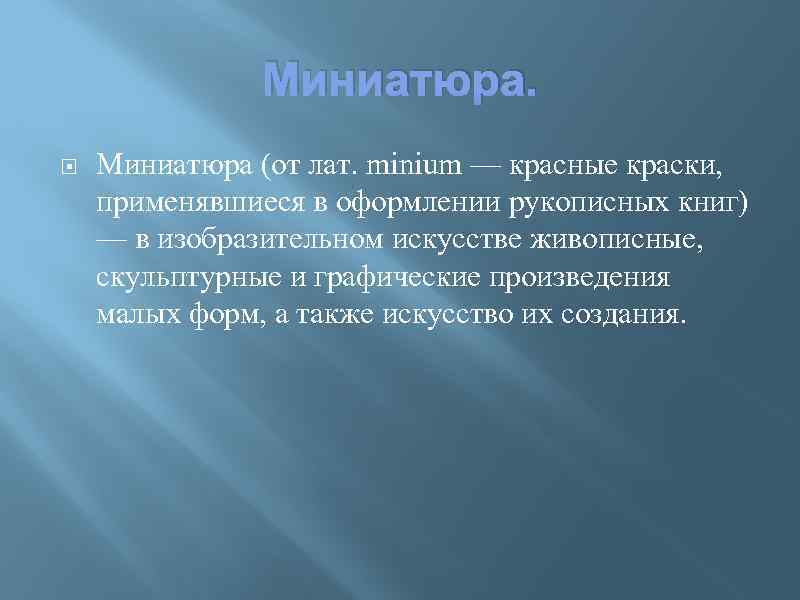 Миниатюра.

Миниатюра (от лат. minium — красные краски, применявшиеся в оформлении рукописных книг) — в изобразительном искусстве живописные, скульптурные и графические произведения малых форм, а также искусство их создания.